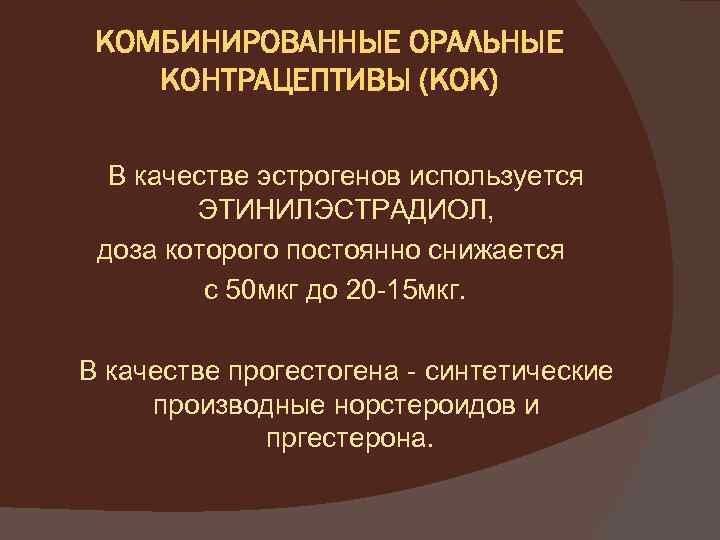 КОМБИНИРОВАННЫЕ ОРАЛЬНЫЕ КОНТРАЦЕПТИВЫ (КОК)

В качестве эстрогенов используется ЭТИНИЛЭСТРАДИОЛ, доза которого постоянно снижается с 50мкг до 20-15мкг.

В качестве прогестогена - синтетические производные норстероидов и пргестерона.